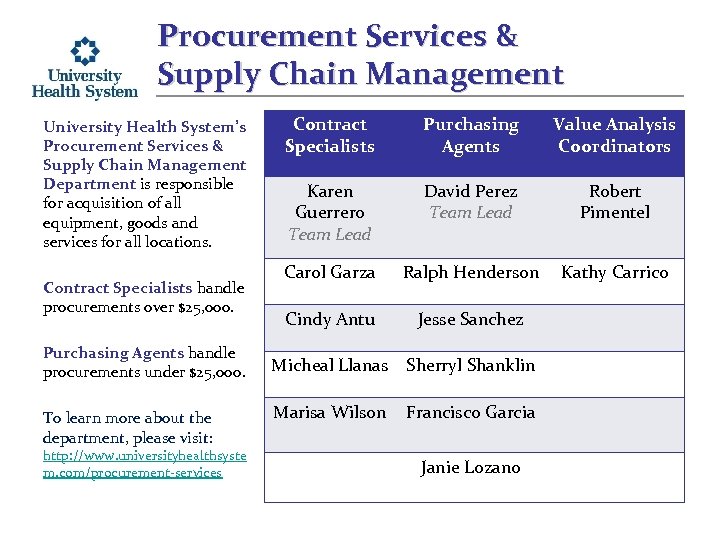 University Health System

Procurement Services & Supply Chain Management

University Health System's Procurement Services & Supply Chain Management Department is responsible for acquisition of all equipment, goods and services for all locations.

Contract Specialists handle procurements over $25,000.

Purchasing Agents handle procurements under $25,000.

To learn more about the department, please visit: http://www.universityhealthsystem.com/procurement-services

| Contract Specialists | Purchasing Agents | Value Analysis Coordinators |
|---|---|---|
| Karen Guerrero Team Lead | David Perez Team Lead | Robert Pimentel |
| Carol Garza | Ralph Henderson | Kathy Carrico |
| Cindy Antu | Jesse Sanchez | |
| Micheal Llanas | Sherryl Shanklin | |
| Marisa Wilson | Francisco Garcia | |
| | Janie Lozano | |